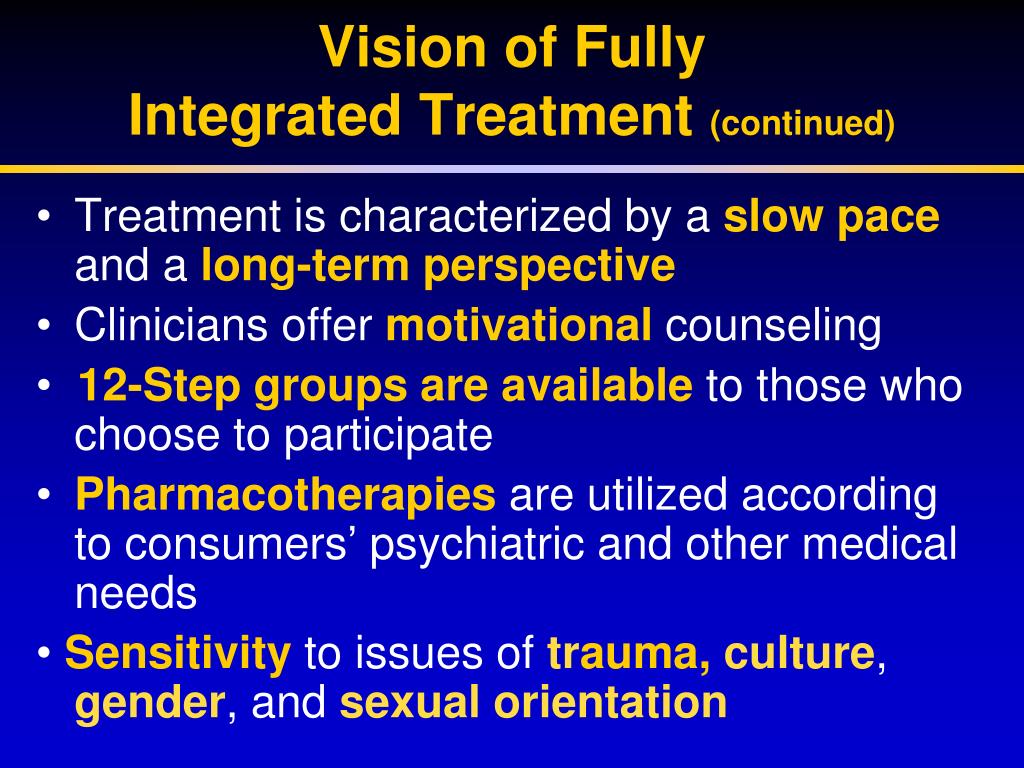 Vision of Fully
Integrated Treatment (continued)

• Treatment is characterized by a slow pace and a long-term perspective
• Clinicians offer motivational counseling
• 12-Step groups are available to those who choose to participate
• Pharmacotherapies are utilized according to consumers’ psychiatric and other medical needs
• Sensitivity to issues of trauma, culture, gender, and sexual orientation